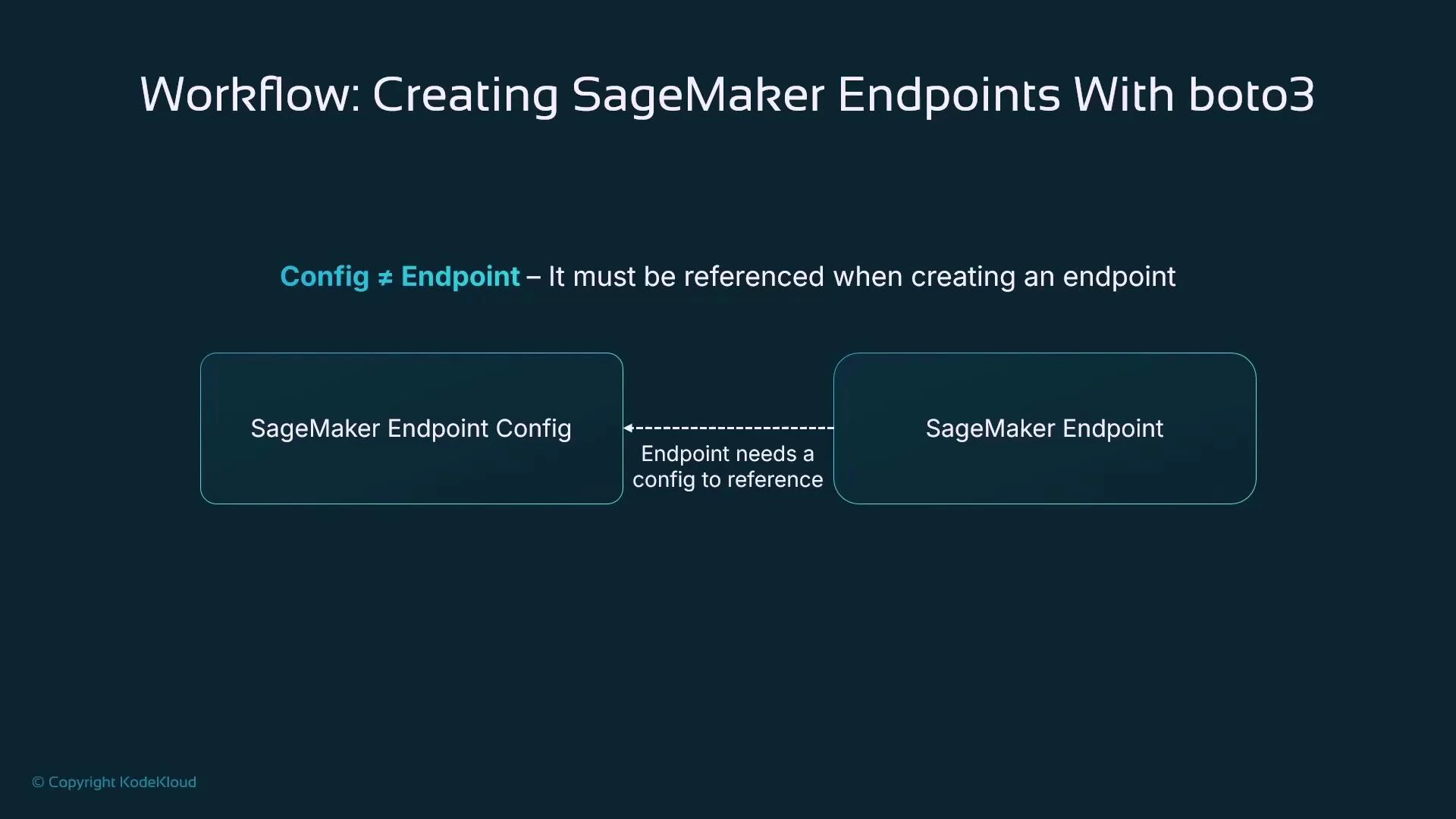 Workflow: Creating SageMaker Endpoints With boto3

Config ≠ Endpoint – It must be referenced when creating an endpoint

SageMaker Endpoint Config

Endpoint needs a config to reference

SageMaker Endpoint

© Copyright KodeKloud